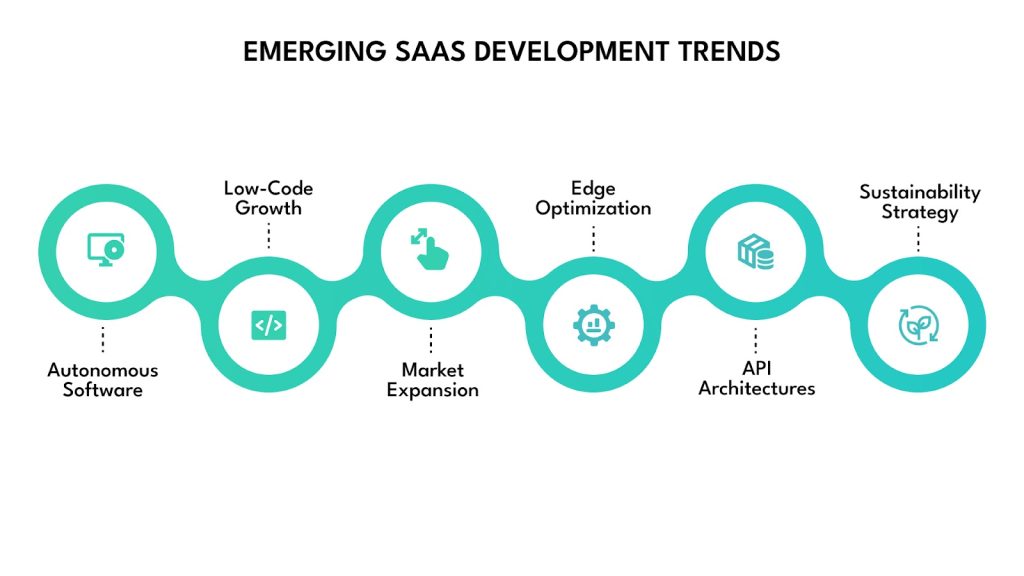 EMERGING SAAS DEVELOPMENT TRENDS

Autonomous Software

Low-Code Growth

Market Expansion

Edge Optimization

API Architectures

Sustainability Strategy